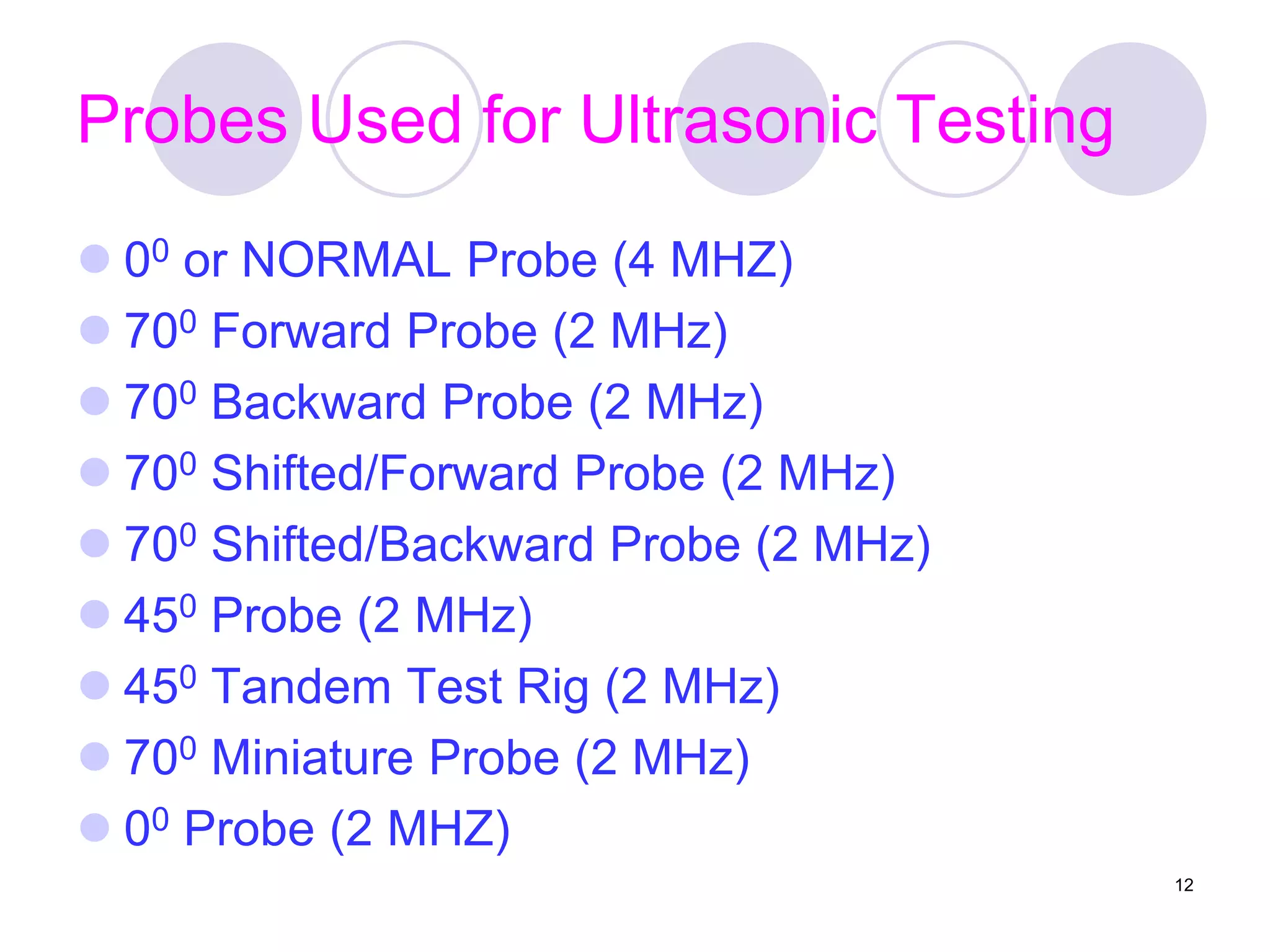 Probes Used for Ultrasonic Testing

- $0^0$ or NORMAL Probe (4 MHZ)
- $70^0$ Forward Probe (2 MHz)
- $70^0$ Backward Probe (2 MHz)
- $70^0$ Shifted/Forward Probe (2 MHz)
- $70^0$ Shifted/Backward Probe (2 MHz)
- $45^0$ Probe (2 MHz)
- $45^0$ Tandem Test Rig (2 MHz)
- $70^0$ Miniature Probe (2 MHz)
- $0^0$ Probe (2 MHZ)

12